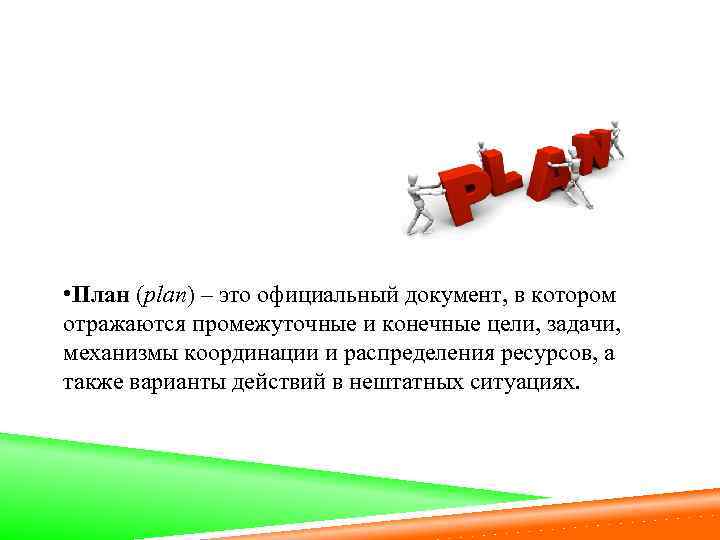 PLAN

•План (plan) – это официальный документ, в котором отражаются промежуточные и конечные цели, задачи, механизмы координации и распределения ресурсов, а также варианты действий в нештатных ситуациях.